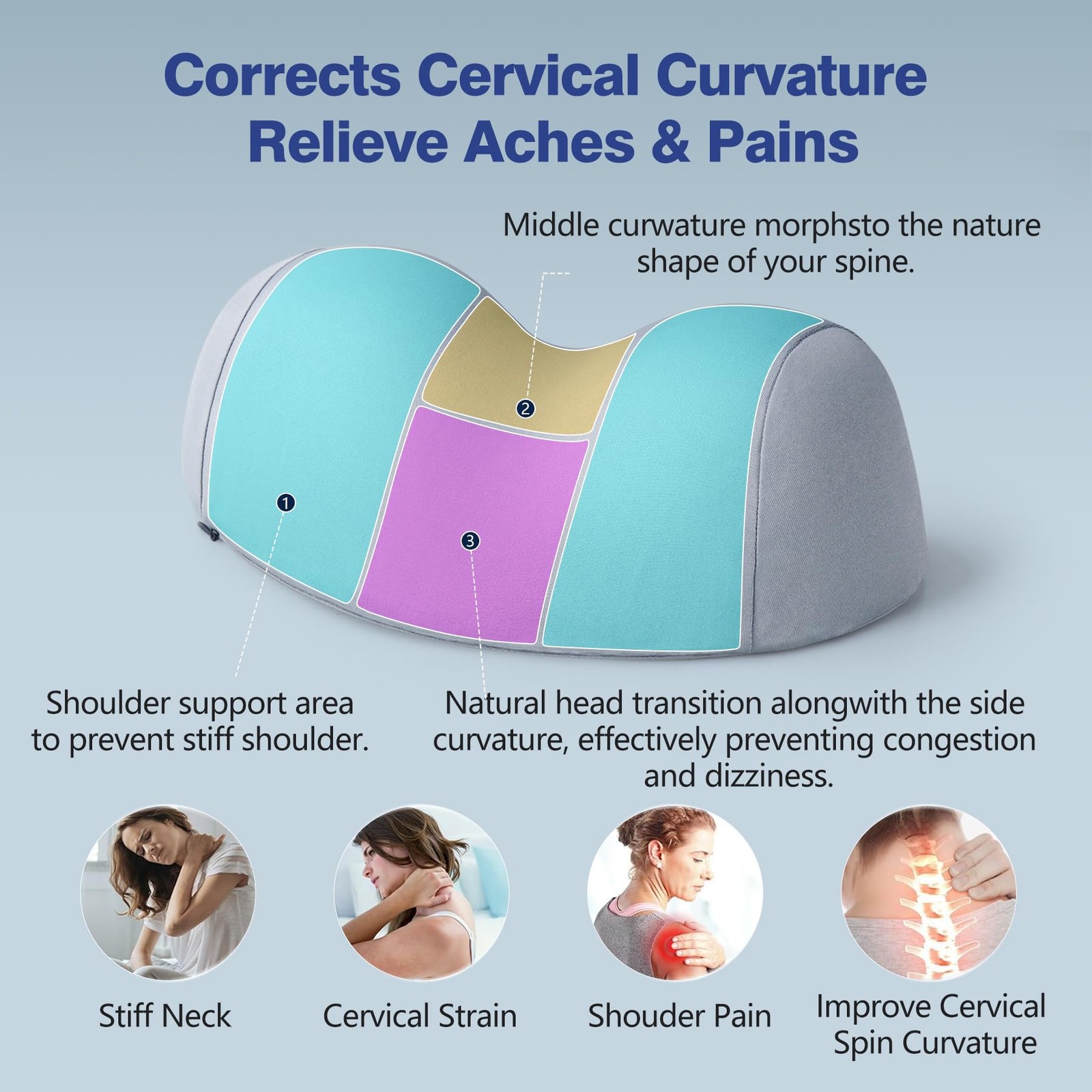 Corrects Cervical Curvature
Relieve Aches & Pains

Middle curwature morphsto the nature shape of your spine.

2

1

3

Shoulder support area to prevent stiff shoulder.

Natural head transition alongwith the side curvature, effectively preventing congestion and dizziness.

Stiff Neck

Cervical Strain

Shouder Pain

Improve Cervical Spin Curvature